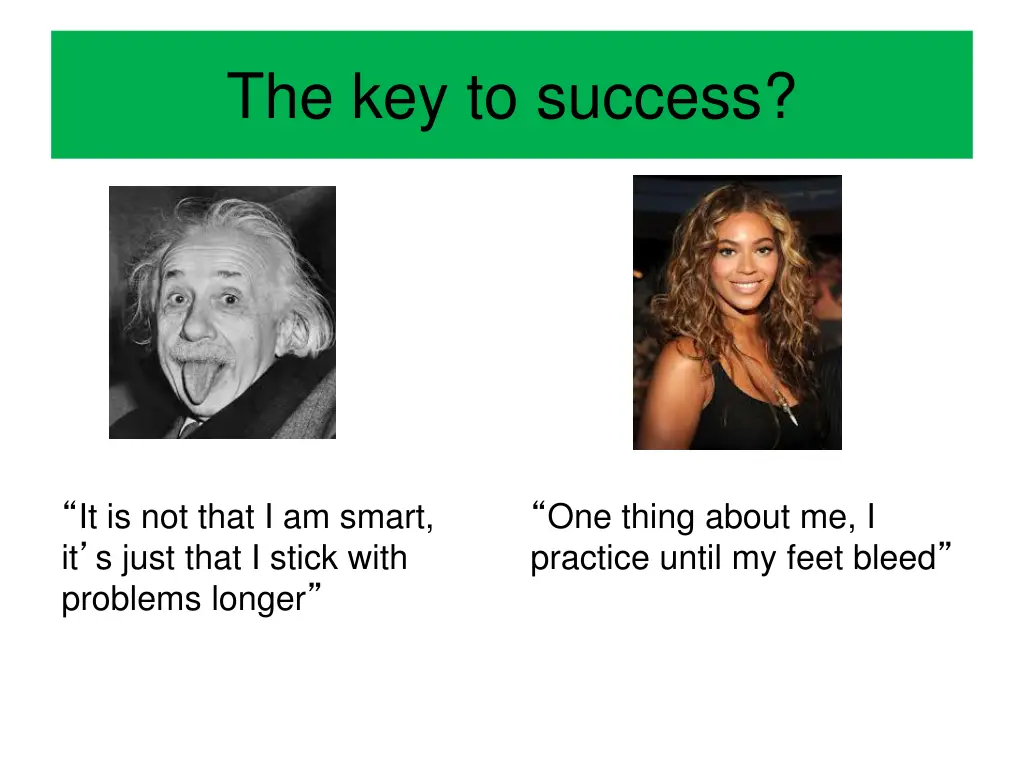 The key to success?

“It is not that I am smart, it’s just that I stick with problems longer”

“One thing about me, I practice until my feet bleed”